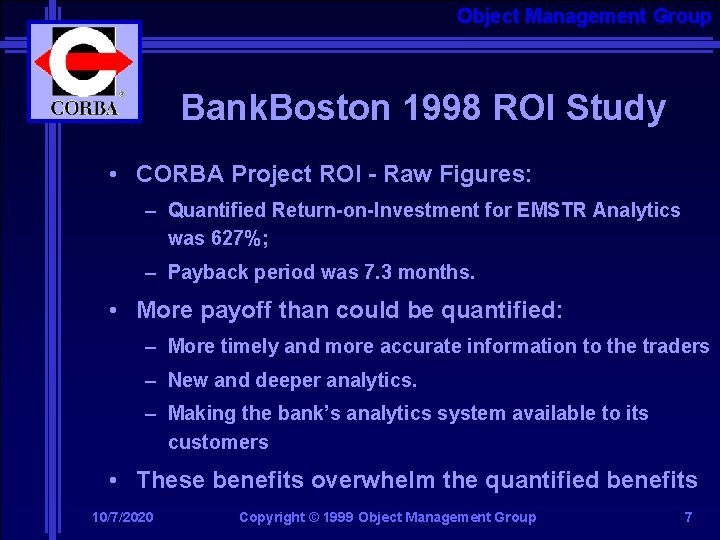 Object Management Group

CORBA

BankBoston 1998 ROI Study

• CORBA Project ROI - Raw Figures:

– Quantified Return-on-Investment for EMSTR Analytics was 627%;

– Payback period was 7.3 months.

• More payoff than could be quantified:

– More timely and more accurate information to the traders

– New and deeper analytics.

– Making the bank's analytics system available to its customers

• These benefits overwhelm the quantified benefits

10/7/2020 Copyright © 1999 Object Management Group 7